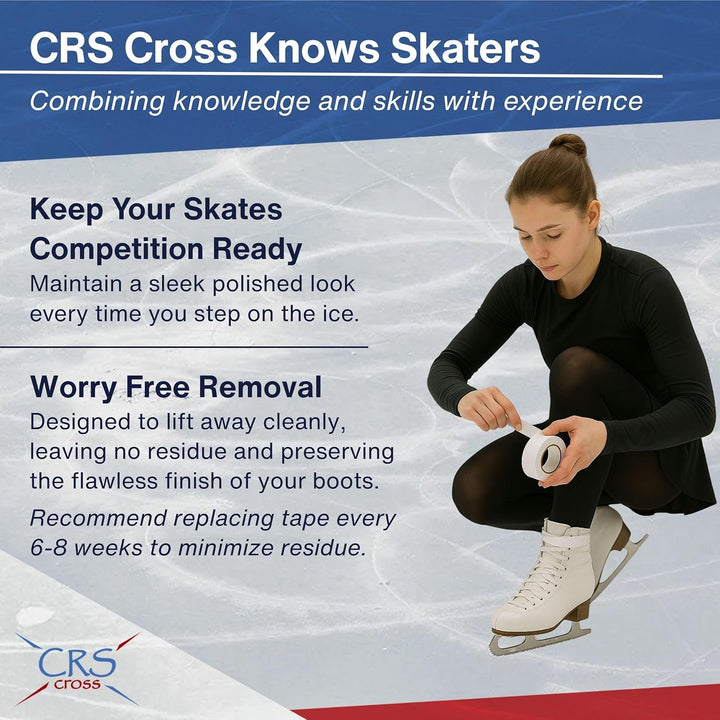 CRS Cross Knows Skaters

Combining knowledge and skills with experience

Keep Your Skates Competition Ready

Maintain a sleek polished look every time you step on the ice.

Worry Free Removal

Designed to lift away cleanly, leaving no residue and preserving the flawless finish of your boots.

Recommend replacing tape every 6-8 weeks to minimize residue.

CRS cross